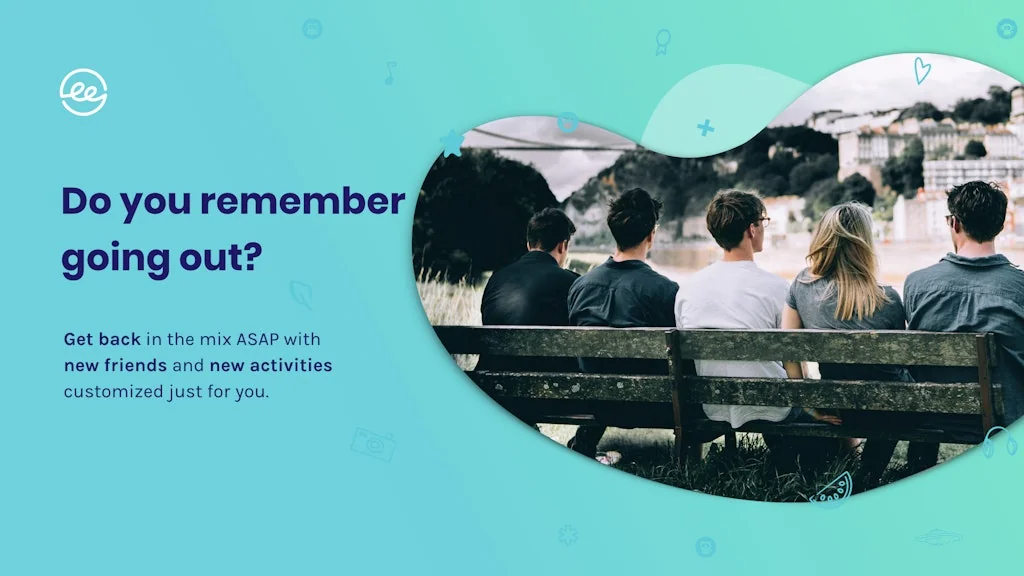 Do you remember going out?

Get back in the mix ASAP with new friends and new activities customized just for you.